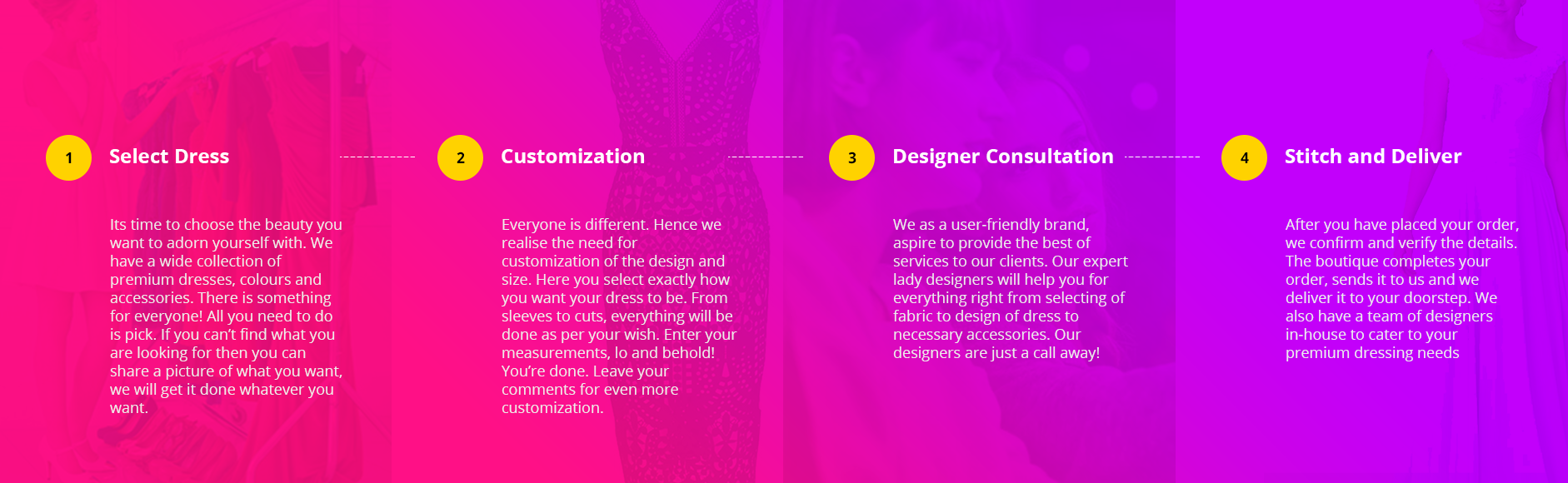 1

Select Dress

Its time to choose the beauty you want to adorn yourself with. We have a wide collection of premium dresses, colours and accessories. There is something for everyone! All you need to do is pick. If you can't find what you are looking for then you can share a picture of what you want, we will get it done whatever you want.

2

Customization

Everyone is different. Hence we realise the need for customization of the design and size. Here you select exactly how you want your dress to be. From sleeves to cuts, everything will be done as per your wish. Enter your measurements, lo and behold! You're done. Leave your comments for even more customization.

3

Designer Consultation

We as a user-friendly brand, aspire to provide the best of services to our clients. Our expert lady designers will help you for everything right from selecting of fabric to design of dress to necessary accessories. Our designers are just a call away!

4

Stitch and Deliver

After you have placed your order, we confirm and verify the details. The boutique completes your order, sends it to us and we deliver it to your doorstep. We also have a team of designers in-house to cater to your premium dressing needs